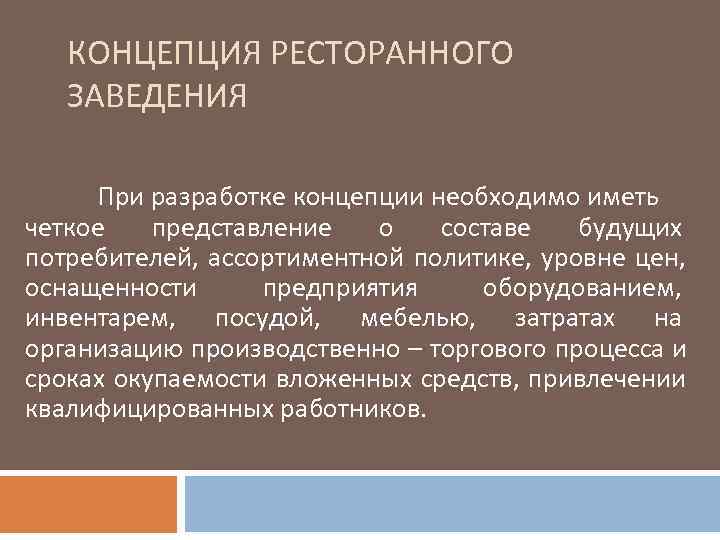 КОНЦЕПЦИЯ РЕСТОРАННОГО ЗАВЕДЕНИЯ

При разработке концепции необходимо иметь четкое представление о составе будущих потребителей, ассортиментной политике, уровне цен, оснащенности предприятия оборудованием, инвентарем, посудой, мебелью, затратах на организацию производственно – торгового процесса и сроках окупаемости вложенных средств, привлечении квалифицированных работников.